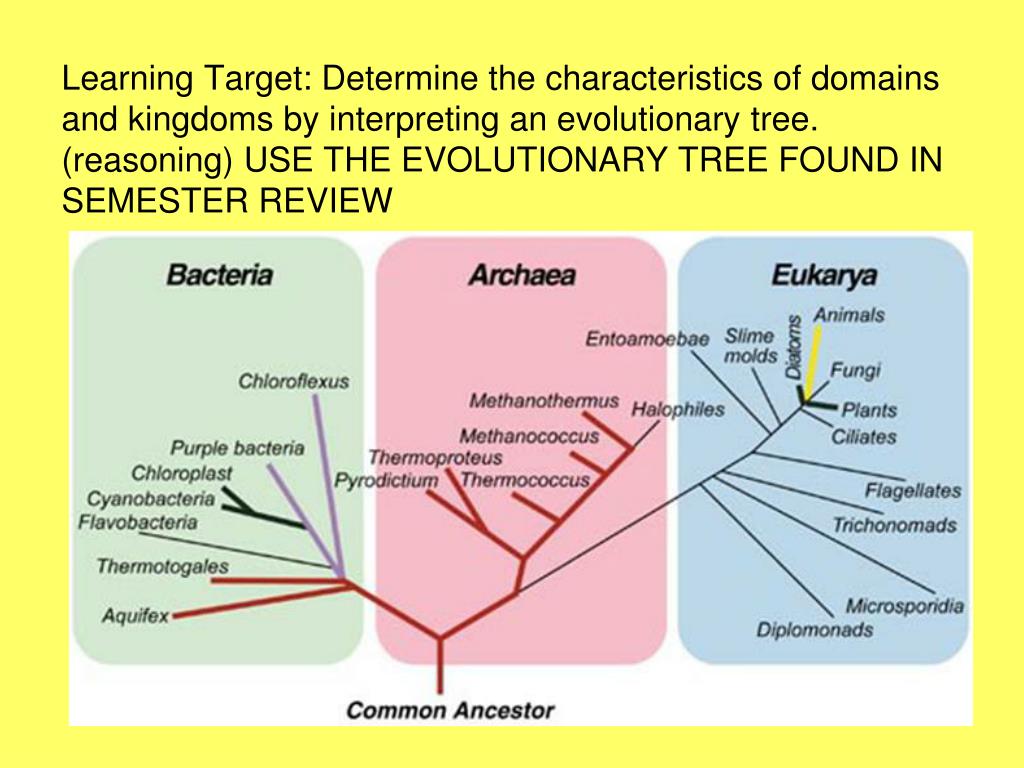 Learning Target: Determine the characteristics of domains and kingdoms by interpreting an evolutionary tree. (reasoning) USE THE EVOLUTIONARY TREE FOUND IN SEMESTER REVIEW

Bacteria

Chloroflexus
Purple bacteria
Chloroplast
Cyanobacteria
Flavobacteria
Thermotogales
Aquifex

Archaea

Methanothermus
Methanococcus
Thermoproteus
Pyrodictium
Thermococcus
Halophiles

Eukarya

Entoamoebae
Slime molds
Diatoms
Animals
Fungi
Plants
Ciliates
Flagellates
Trichonomads
Microsporidia
Diplomonads

Common Ancestor